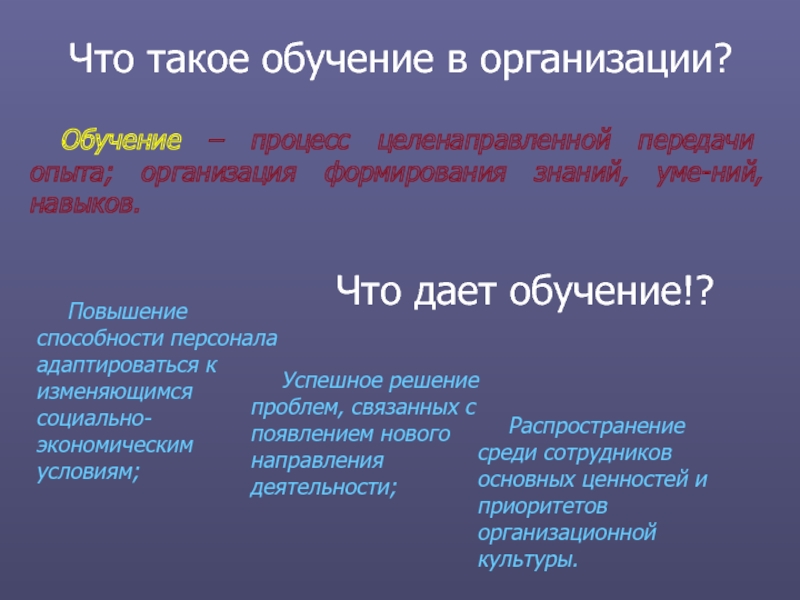 Что такое обучение в организации?

Обучение – процесс целенаправленной передачи опыта; организация формирования знаний, уме-ний, навыков.

Что дает обучение!?

Повышение способности персонала адаптироваться к изменяющимся социально-экономическим условиям;

Успешное решение проблем, связанных с появлением нового направления деятельности;

Распространение среди сотрудников основных ценностей и приоритетов организационной культуры.